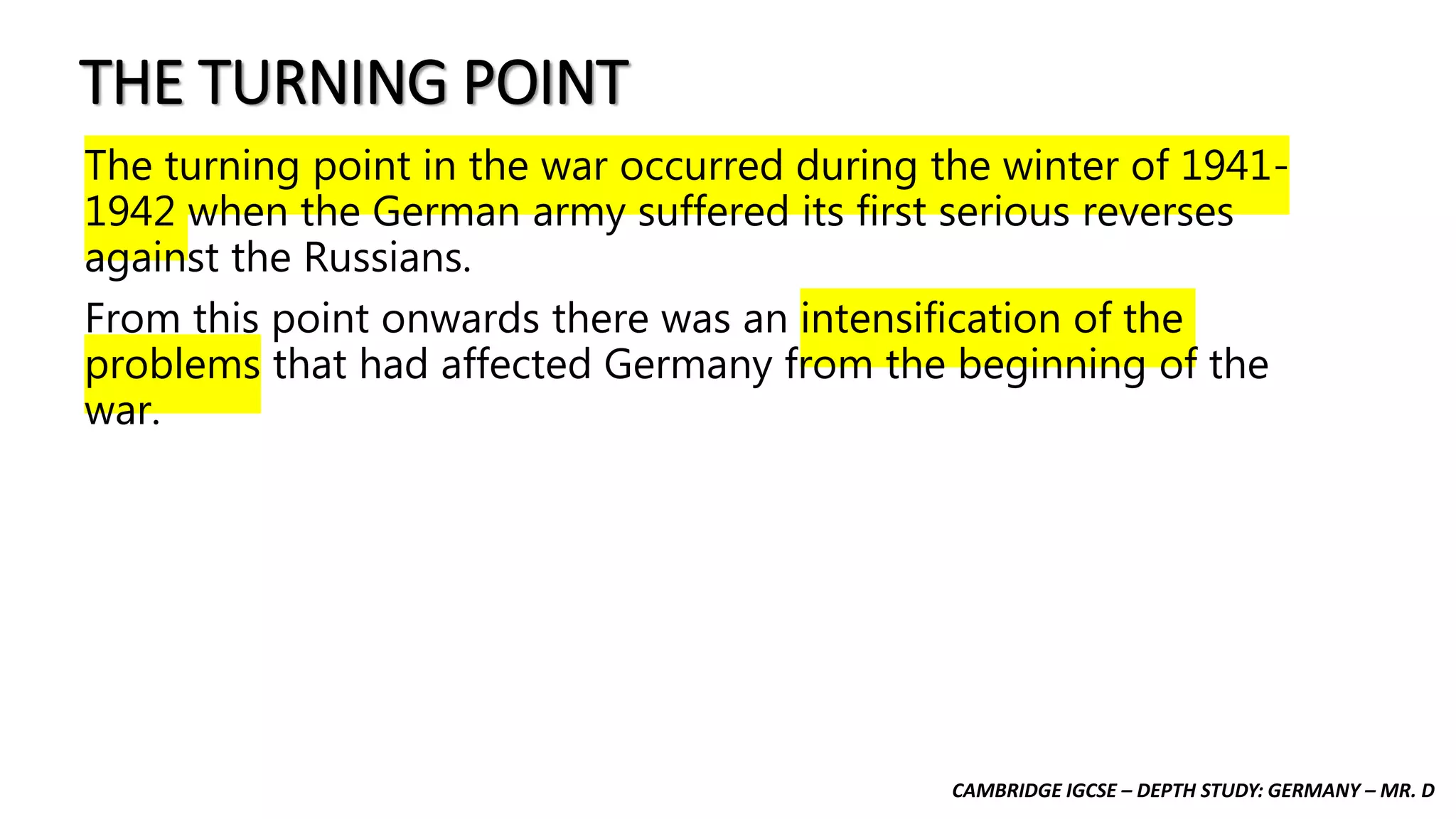 THE TURNING POINT

The turning point in the war occurred during the winter of 1941-1942 when the German army suffered its first serious reverses against the Russians.

From this point onwards there was an intensification of the problems that had affected Germany from the beginning of the war.

CAMBRIDGE IGCSE – DEPTH STUDY: GERMANY – MR. D